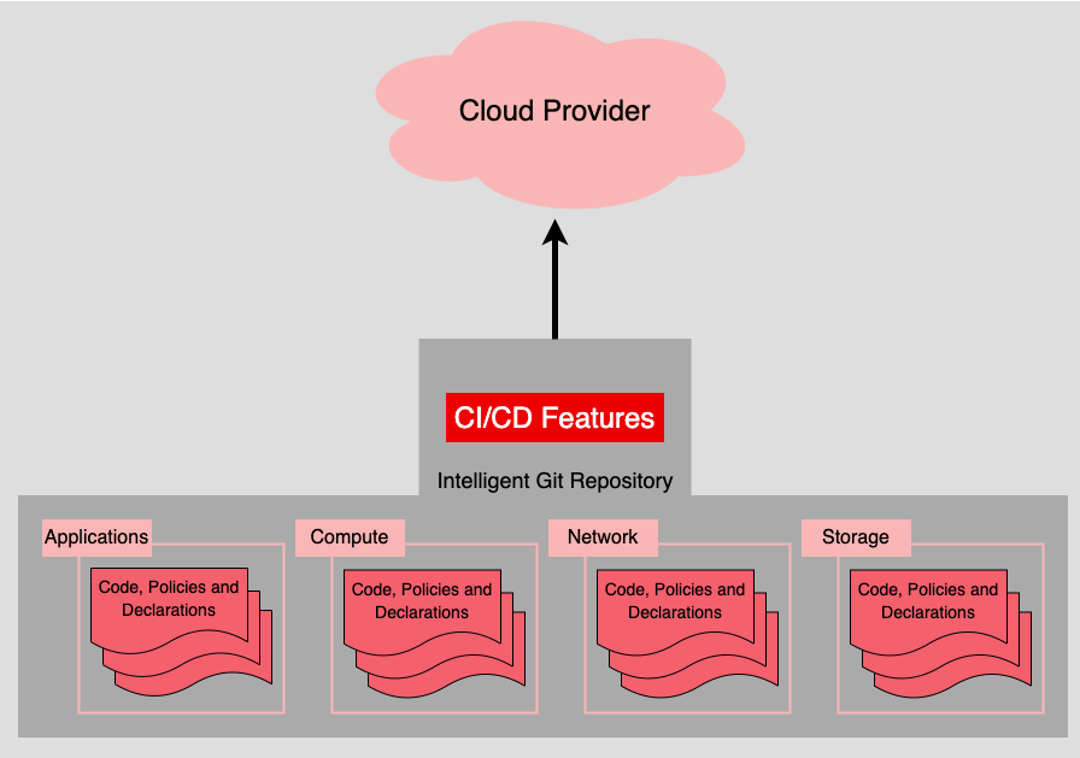 Cloud Provider

CI/CD Features

Intelligent Git Repository

Applications

Code, Policies and Declarations

Compute

Code, Policies and Declarations

Network

Code, Policies and Declarations

Storage

Code, Policies and Declarations